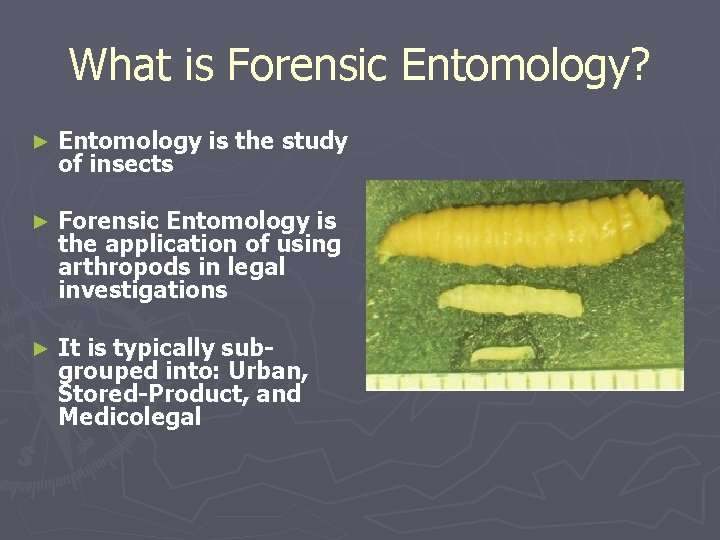 What is Forensic Entomology?

► Entomology is the study of insects

► Forensic Entomology is the application of using arthropods in legal investigations

► It is typically sub-grouped into: Urban, Stored-Product, and Medicolegal